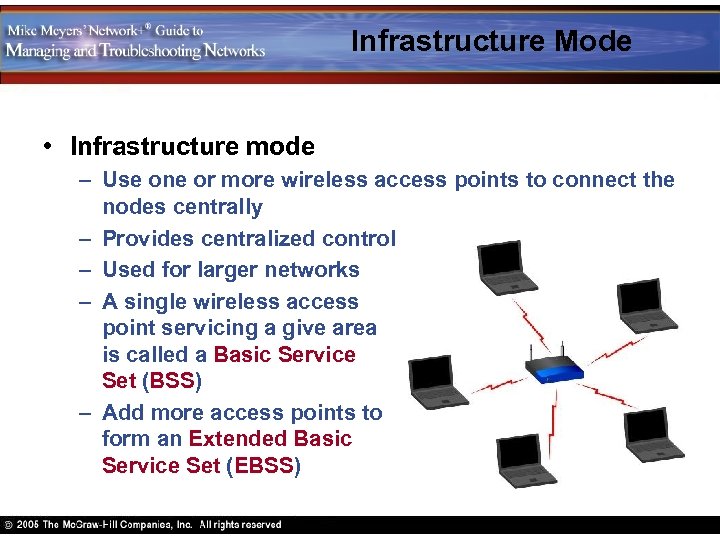 Mike Meyers' Network+® Guide to Managing and Troubleshooting Networks

Infrastructure Mode

• Infrastructure mode
– Use one or more wireless access points to connect the nodes centrally
– Provides centralized control
– Used for larger networks
– A single wireless access point servicing a give area is called a Basic Service Set (BSS)
– Add more access points to form an Extended Basic Service Set (EBSS)

© 2005 The McGraw-Hill Companies, Inc. All rights reserved